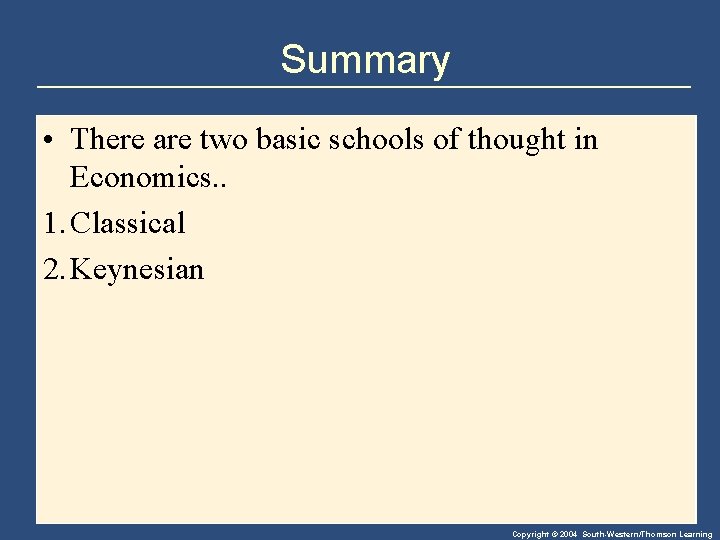 Summary

• There are two basic schools of thought in Economics..

1. Classical

2. Keynesian

Copyright © 2004 South-Western/Thomson Learning